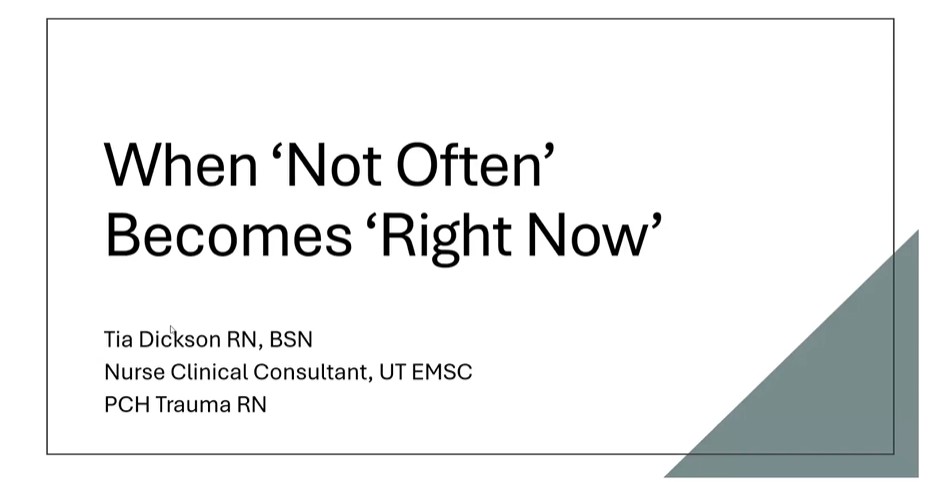 When ‘Not Often’ Becomes ‘Right Now’

Tia Dickson RN, BSN
Nurse Clinical Consultant, UT EMSC
PCH Trauma RN